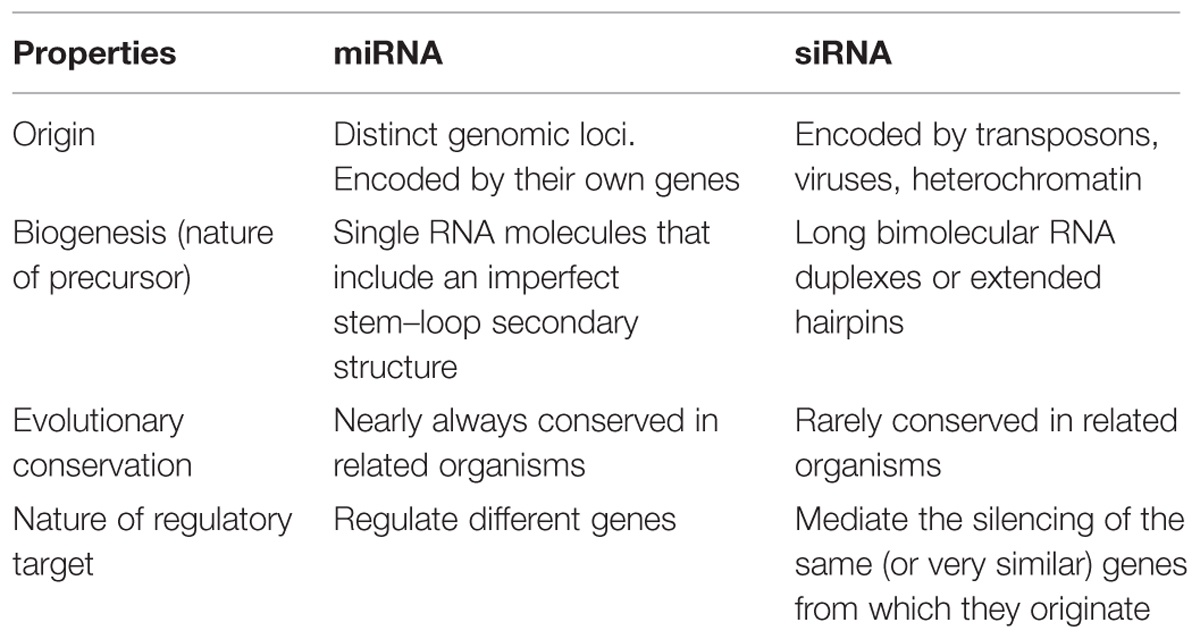 | Properties | miRNA | siRNA |
|---|---|---|
| Origin | Distinct genomic loci. Encoded by their own genes | Encoded by transposons, viruses, heterochromatin |
| Biogenesis (nature of precursor) | Single RNA molecules that include an imperfect stem–loop secondary structure | Long bimolecular RNA duplexes or extended hairpins |
| Evolutionary conservation | Nearly always conserved in related organisms | Rarely conserved in related organisms |
| Nature of regulatory target | Regulate different genes | Mediate the silencing of the same (or very similar) genes from which they originate |